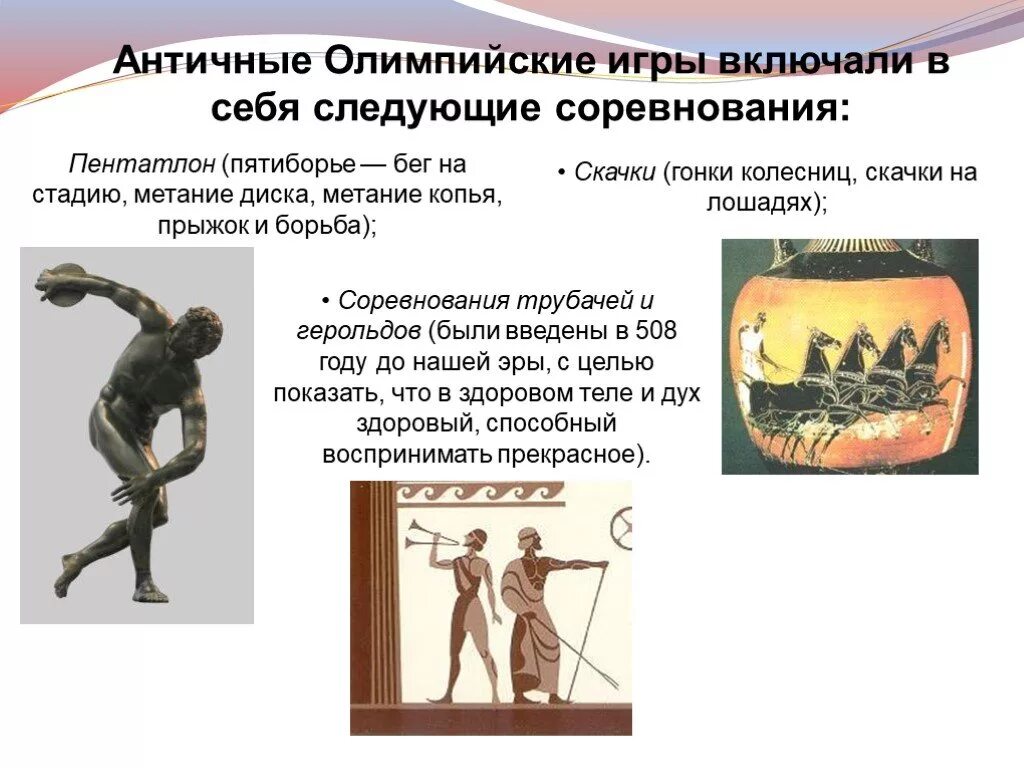 Античные Олимпийские игры включали в себя следующие соревнования:

Пентатлон (пятиборье — бег на стадию, метание диска, метание копья, прыжок и борьба);

• Скачки (гонки колесниц, скачки на лошадях);

• Соревнования трубачей и герольдов (были введены в 508 году до нашей эры, с целью показать, что в здоровом теле и дух здоровый, способный воспринимать прекрасное).